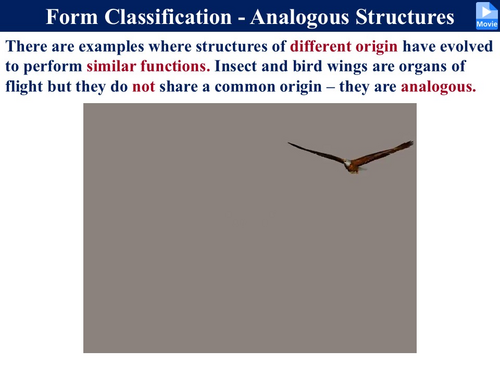 Form Classification - Analogous Structures

Movie

There are examples where structures of different origin have evolved to perform similar functions. Insect and bird wings are organs of flight but they do not share a common origin – they are analogous.